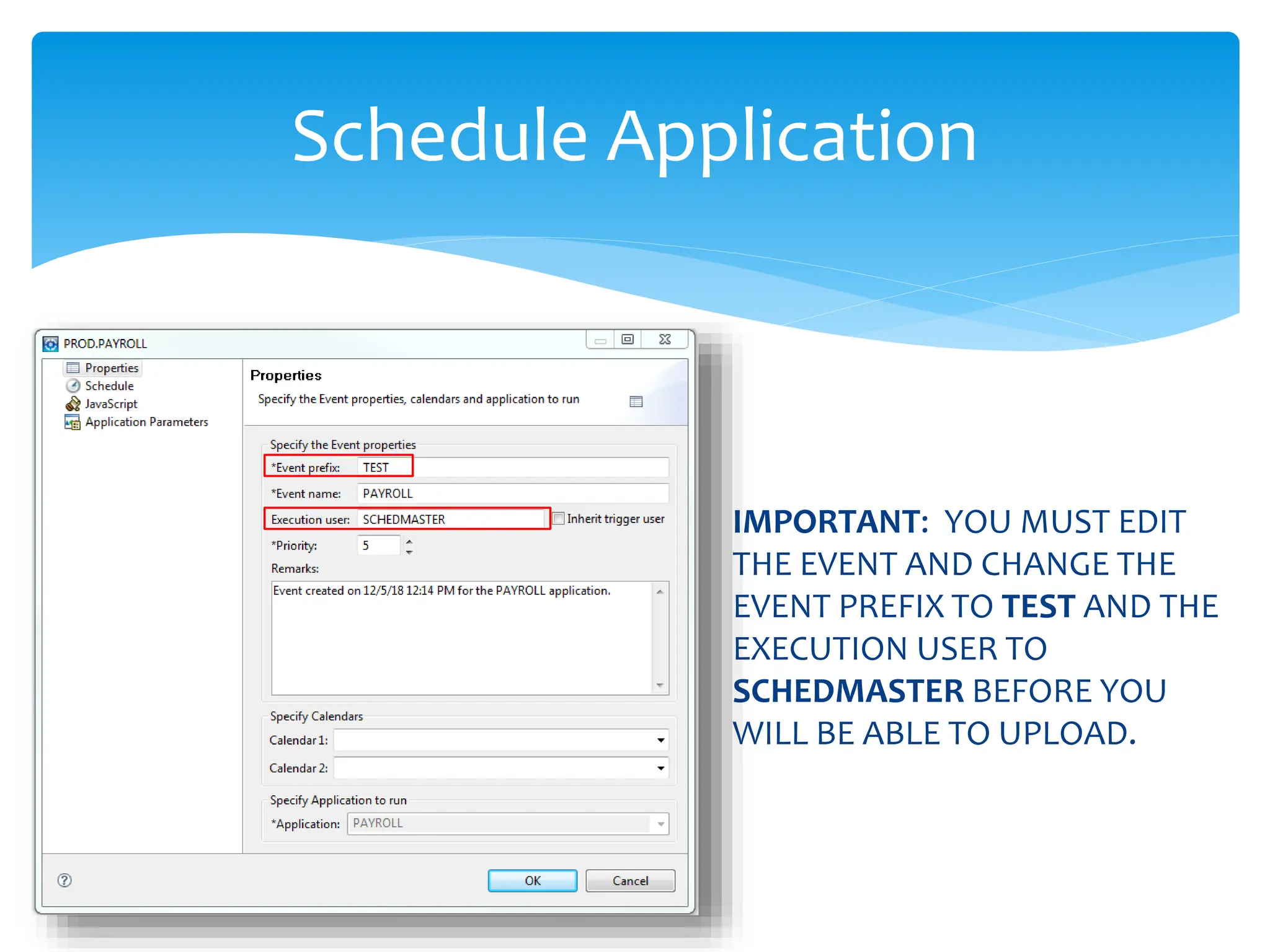 Schedule Application

PROD.PAYROLL

Properties
Schedule
JavaScript
Application Parameters

Properties

Specify the Event properties, calendars and application to run

Specify the Event properties

*Event prefix: TEST

*Event name: PAYROLL

Execution user: SCHEDMASTER

Inherit trigger user

*Priority: 5

Remarks:

Event created on 12/5/18 12:14 PM for the PAYROLL application.

Specify Calendars

Calendar 1:

Calendar 2:

Specify Application to run

*Application: PAYROLL

OK

Cancel

IMPORTANT: YOU MUST EDIT THE EVENT AND CHANGE THE EVENT PREFIX TO TEST AND THE EXECUTION USER TO SCHEDMASTER BEFORE YOU WILL BE ABLE TO UPLOAD.